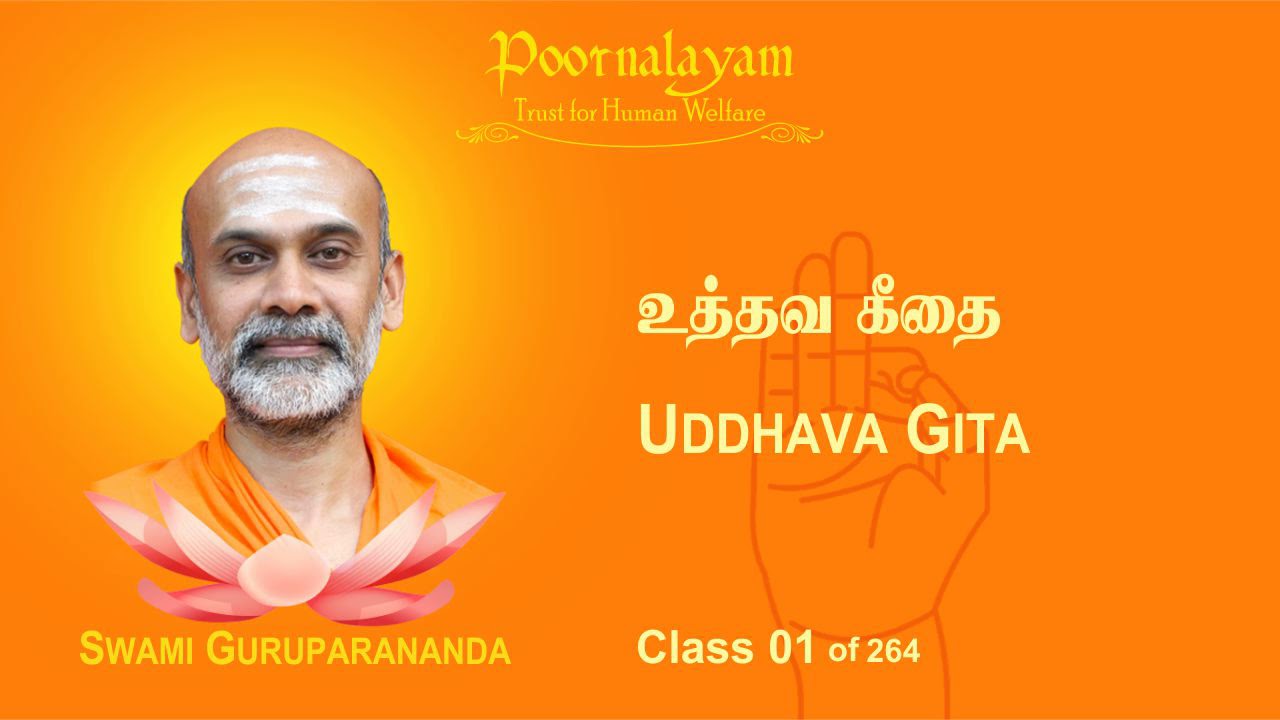 Poornalayam
Trust for Human Welfare

உத்தவ கீதை

UDDHAVA GITA

SWAMI GURUPARANANDA

Class 01 of 264